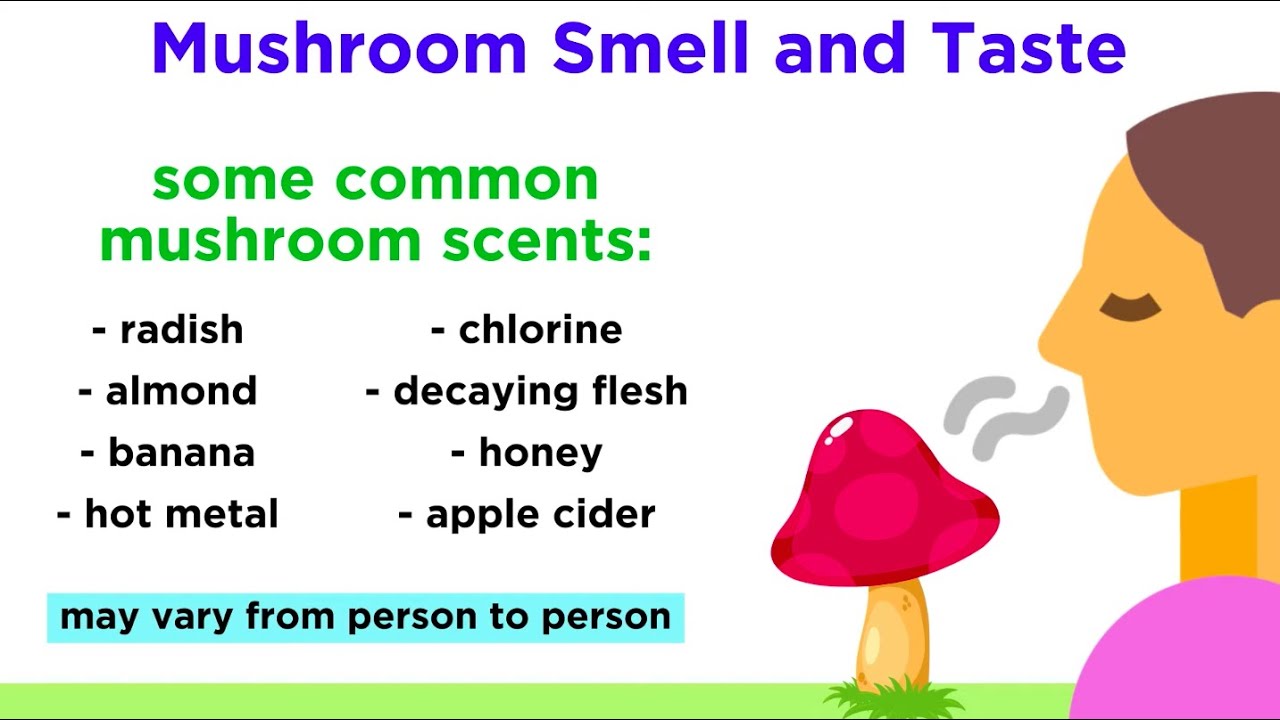 Mushroom Smell and Taste

some common mushroom scents:

- radish
- almond
- banana
- hot metal

- chlorine
- decaying flesh
- honey
- apple cider

may vary from person to person